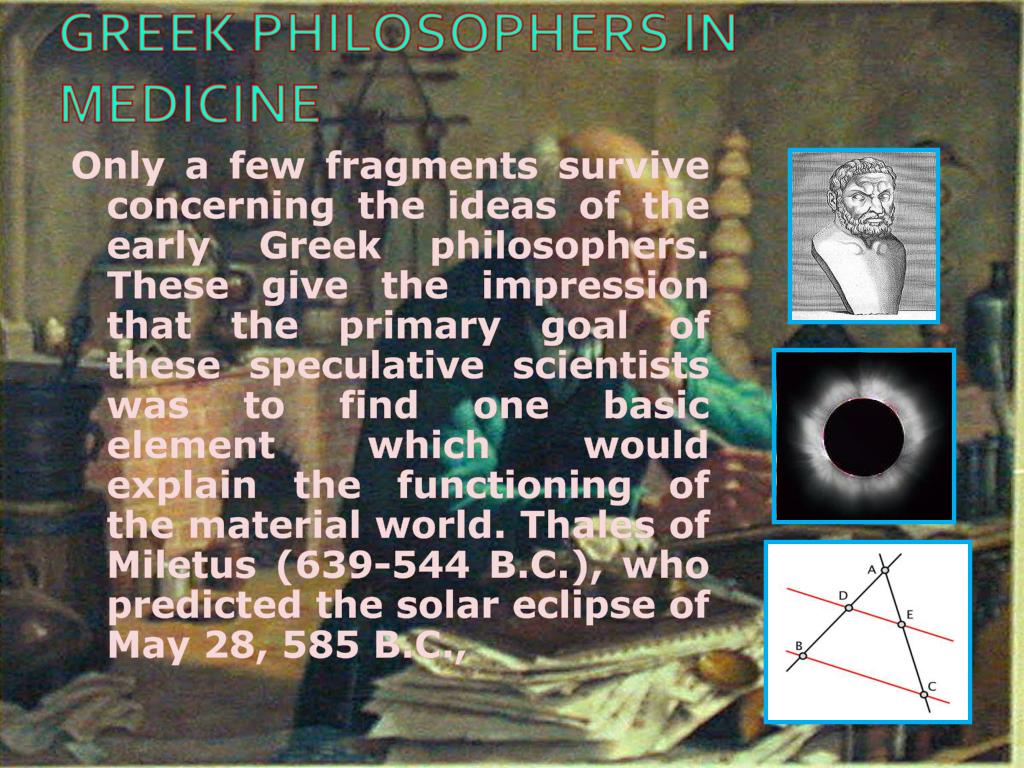 GREEK PHILOSOPHERS IN MEDICINE

Only a few fragments survive concerning the ideas of the early Greek philosophers. These give the impression that the primary goal of these speculative scientists was to find one basic element which would explain the functioning of the material world. Thales of Miletus (639-544 B.C.), who predicted the solar eclipse of May 28, 585 B.C.,

A
D
E
B
C